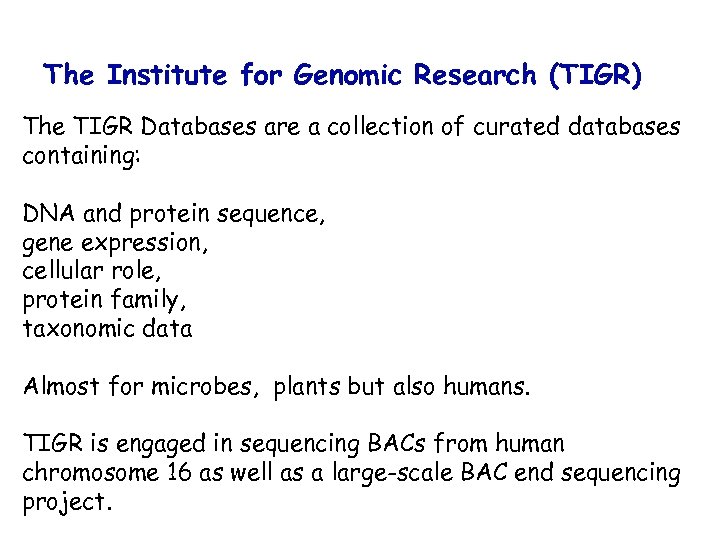 The Institute for Genomic Research (TIGR)

The TIGR Databases are a collection of curated databases containing:

DNA and protein sequence,
gene expression,
cellular role,
protein family,
taxonomic data

Almost for microbes, plants but also humans.

TIGR is engaged in sequencing BACs from human chromosome 16 as well as a large-scale BAC end sequencing project.